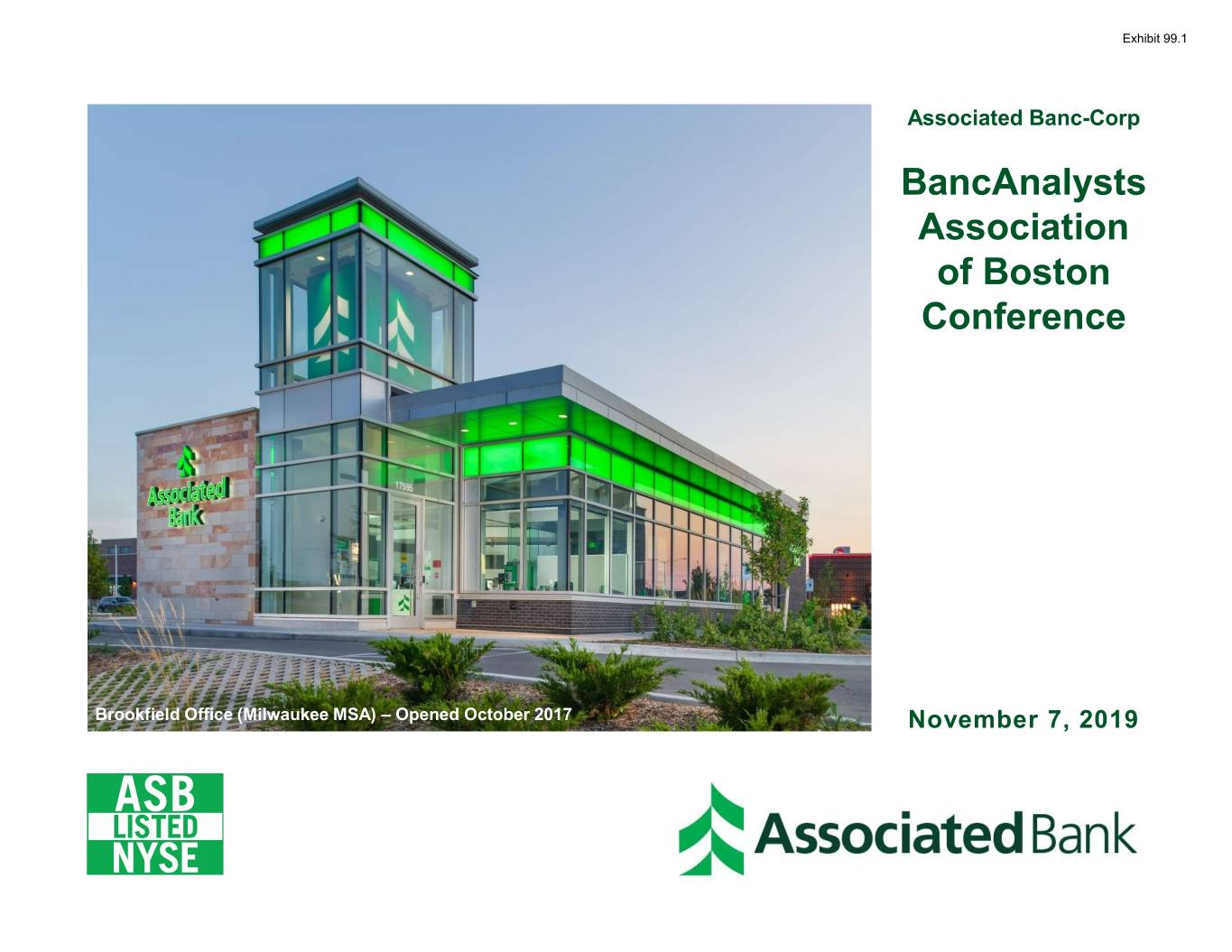 Exhibit 99.1

Associated Banc-Corp

BancAnalysts Association of Boston Conference

Associated Bank

17595

Brookfield Office (Milwaukee MSA) – Opened October 2017

November 7, 2019

ASB LISTED NYSE

Associated Bank